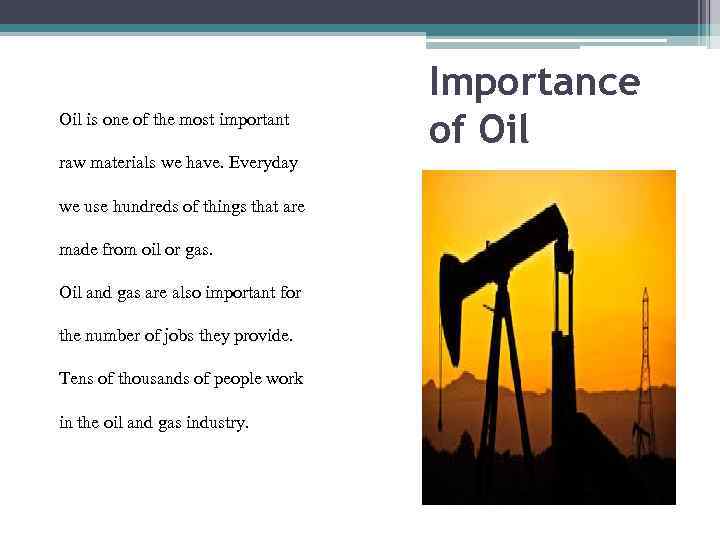 Importance of Oil

Oil is one of the most important raw materials we have. Everyday we use hundreds of things that are made from oil or gas.
Oil and gas are also important for the number of jobs they provide. Tens of thousands of people work in the oil and gas industry.